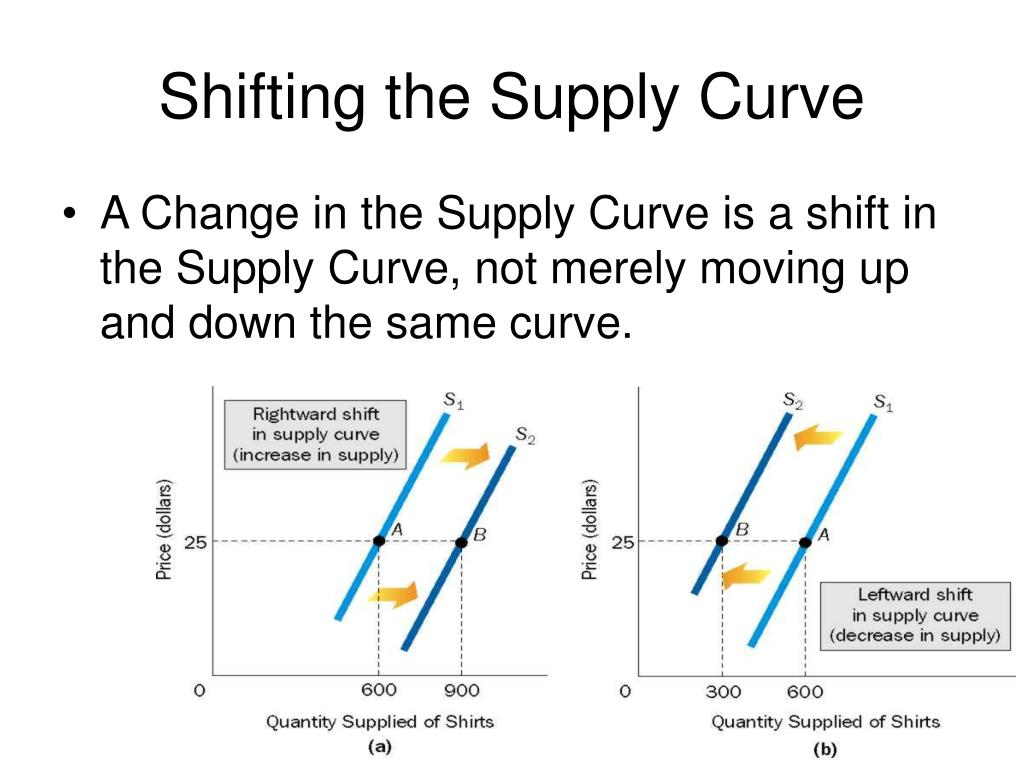 Shifting the Supply Curve

• A Change in the Supply Curve is a shift in the Supply Curve, not merely moving up and down the same curve.

Rightward shift in supply curve (increase in supply)

$S_1$

$S_2$

Price (dollars)

25

A

B

0

600

900

Quantity Supplied of Shirts

(a)

$S_2$

$S_1$

Price (dollars)

25

B

A

Leftward shift in supply curve (decrease in supply)

0

300

600

Quantity Supplied of Shirts

(b)